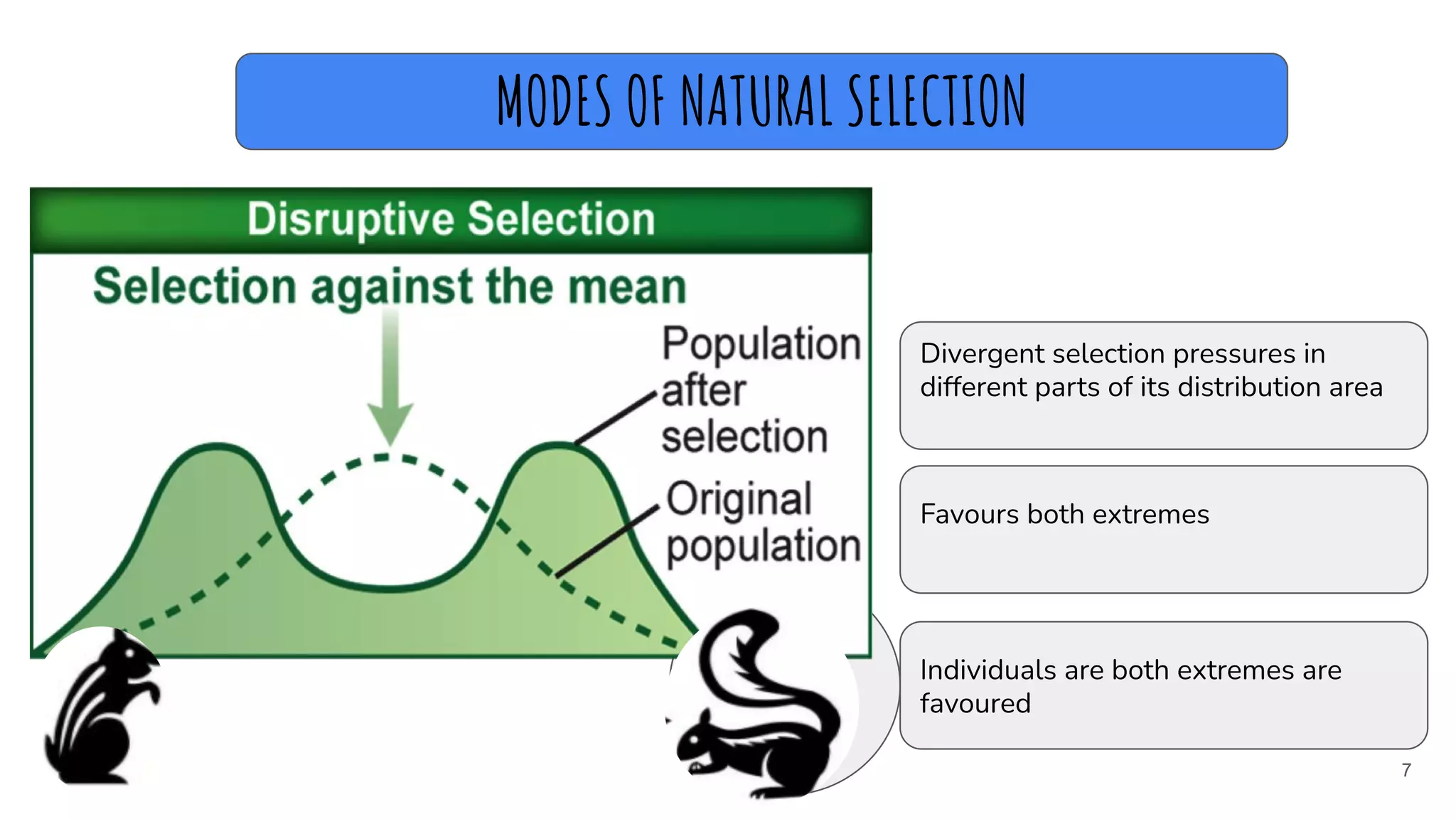 MODES OF NATURAL SELECTION

Disruptive Selection

Selection against the mean

Population after selection

Original population

Divergent selection pressures in different parts of its distribution area

Favours both extremes

Individuals are both extremes are favoured

7